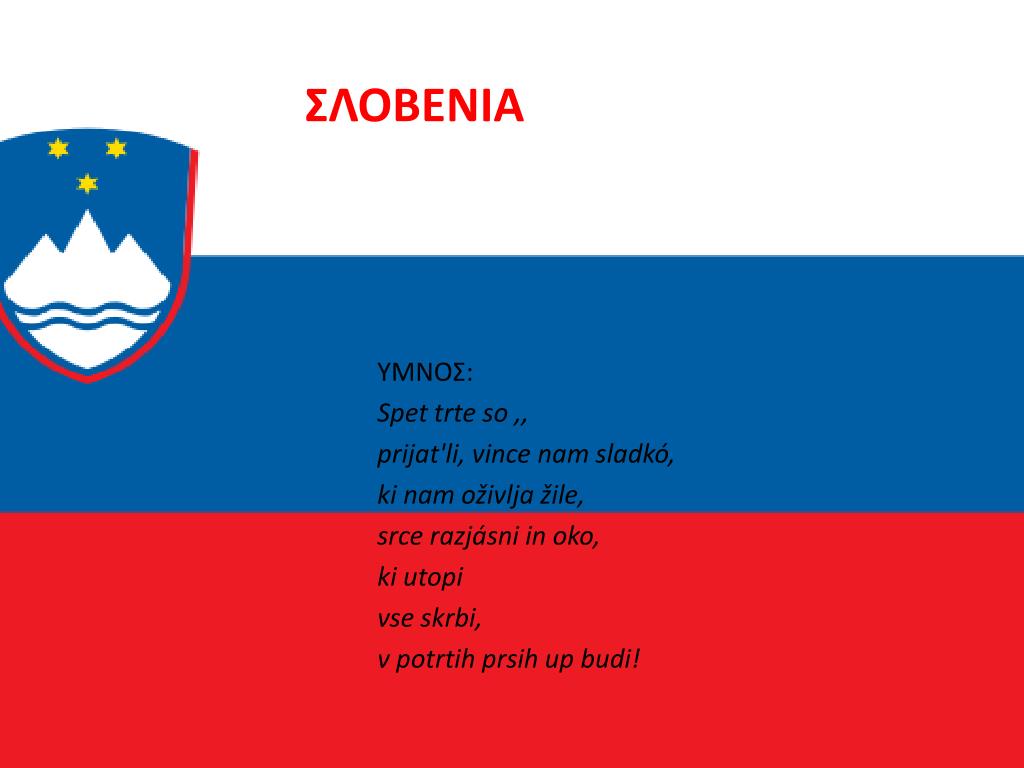 ΣΛΟΒΕΝΙΑ

ΥΜΝΟΣ:
Spet trte so ,,
prijat'li, vince nam sladkó,
ki nam oživlja žile,
srce razjásni in oko,
ki utopi
vse skrbi,
v potrtih prsih up budi!